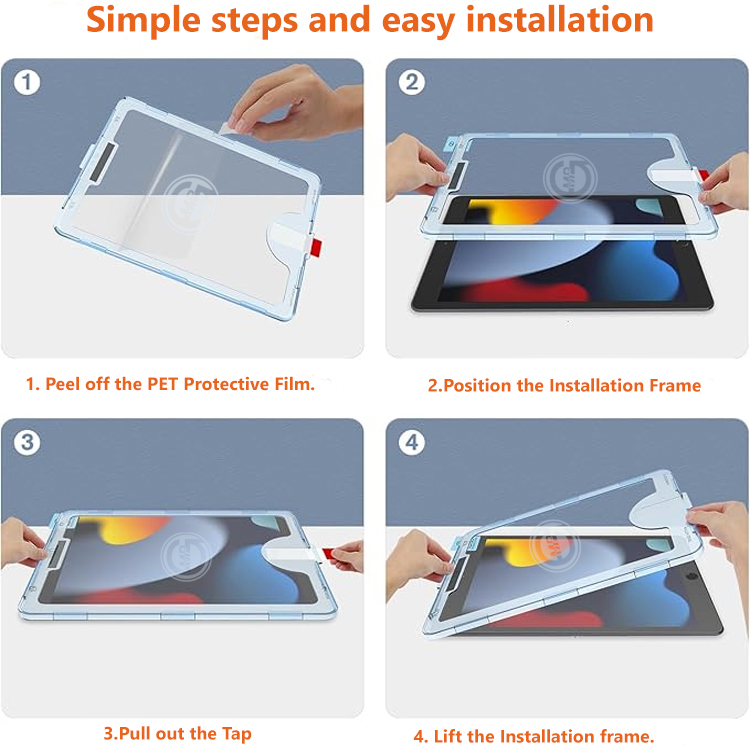 Simple steps and easy installation

1

1. Peel off the PET Protective Film.

2

2.Position the Installation Frame

3

3.Pull out the Tap

4

4. Lift the Installation frame.